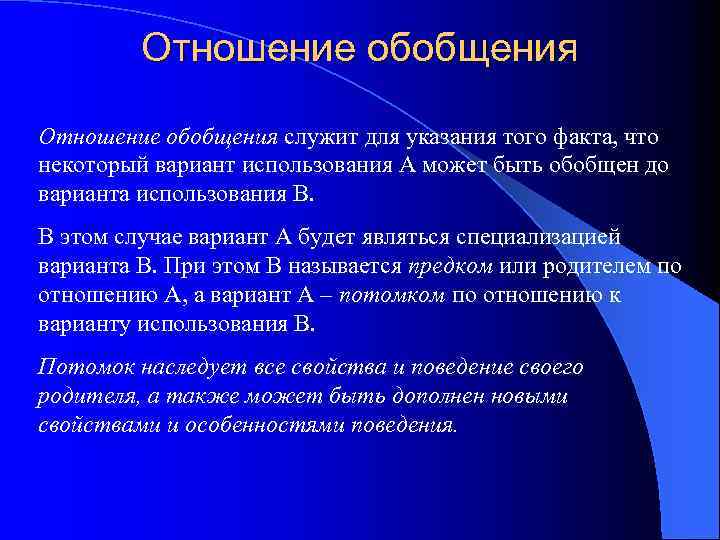 Отношение обобщения

Отношение обобщения служит для указания того факта, что некоторый вариант использования А может быть обобщен до варианта использования В.

В этом случае вариант А будет являться специализацией варианта В. При этом В называется предком или родителем по отношению А, а вариант А – потомком по отношению к варианту использования В.

Потомок наследует все свойства и поведение своего родителя, а также может быть дополнен новыми свойствами и особенностями поведения.